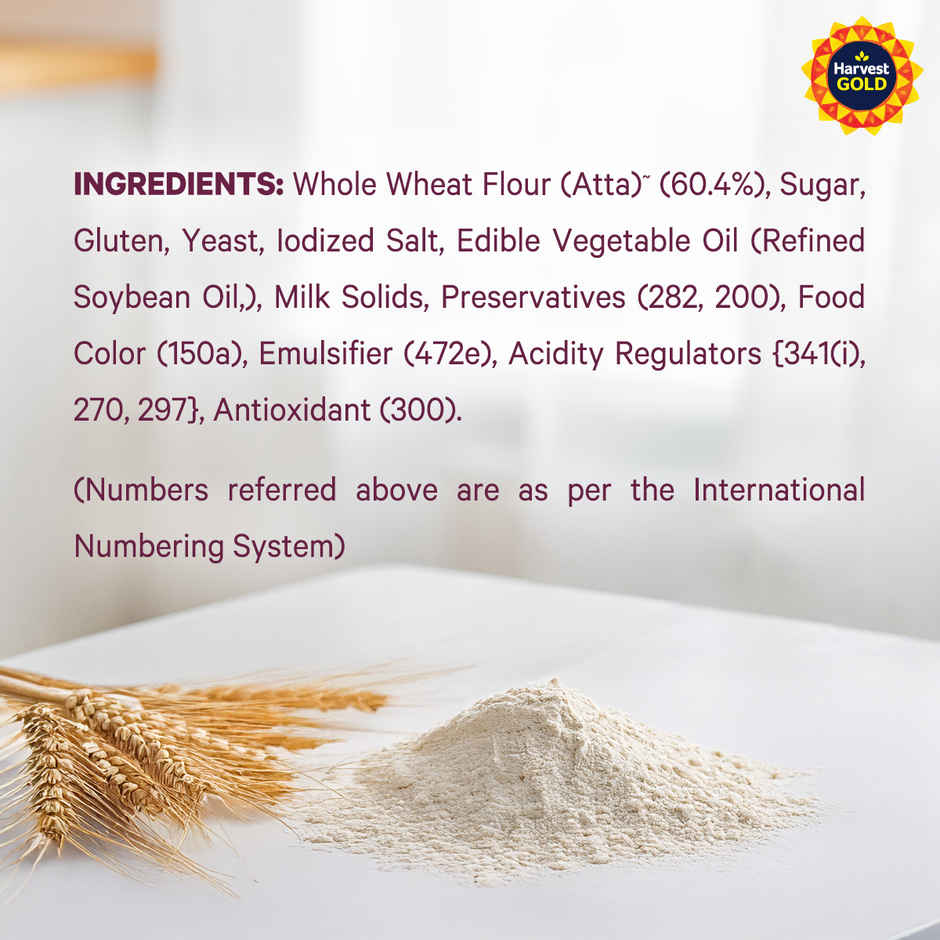 Harvest GOLD

INGREDIENTS: Whole Wheat Flour (Atta)˜ (60.4%), Sugar, Gluten, Yeast, Iodized Salt, Edible Vegetable Oil (Refined Soybean Oil,), Milk Solids, Preservatives (282, 200), Food Color (150a), Emulsifier (472e), Acidity Regulators {341(i), 270, 297}, Antioxidant (300).

(Numbers referred above are as per the International Numbering System)